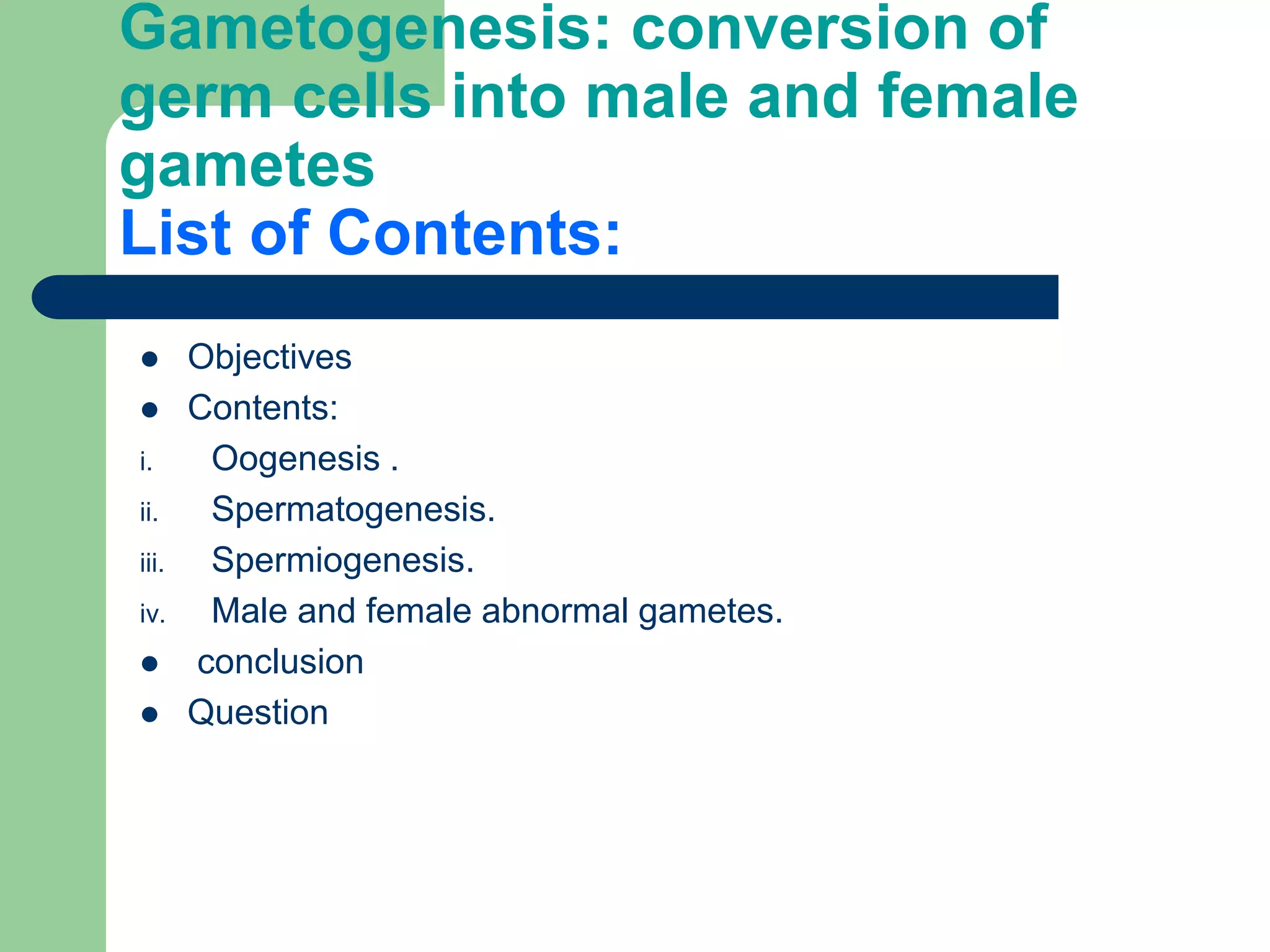 Gametogenesis: conversion of germ cells into male and female gametes
List of Contents:

- Objectives
- Contents:

i. Oogenesis .
ii. Spermatogenesis.
iii. Spermiogenesis.
iv. Male and female abnormal gametes.

- conclusion
- Question